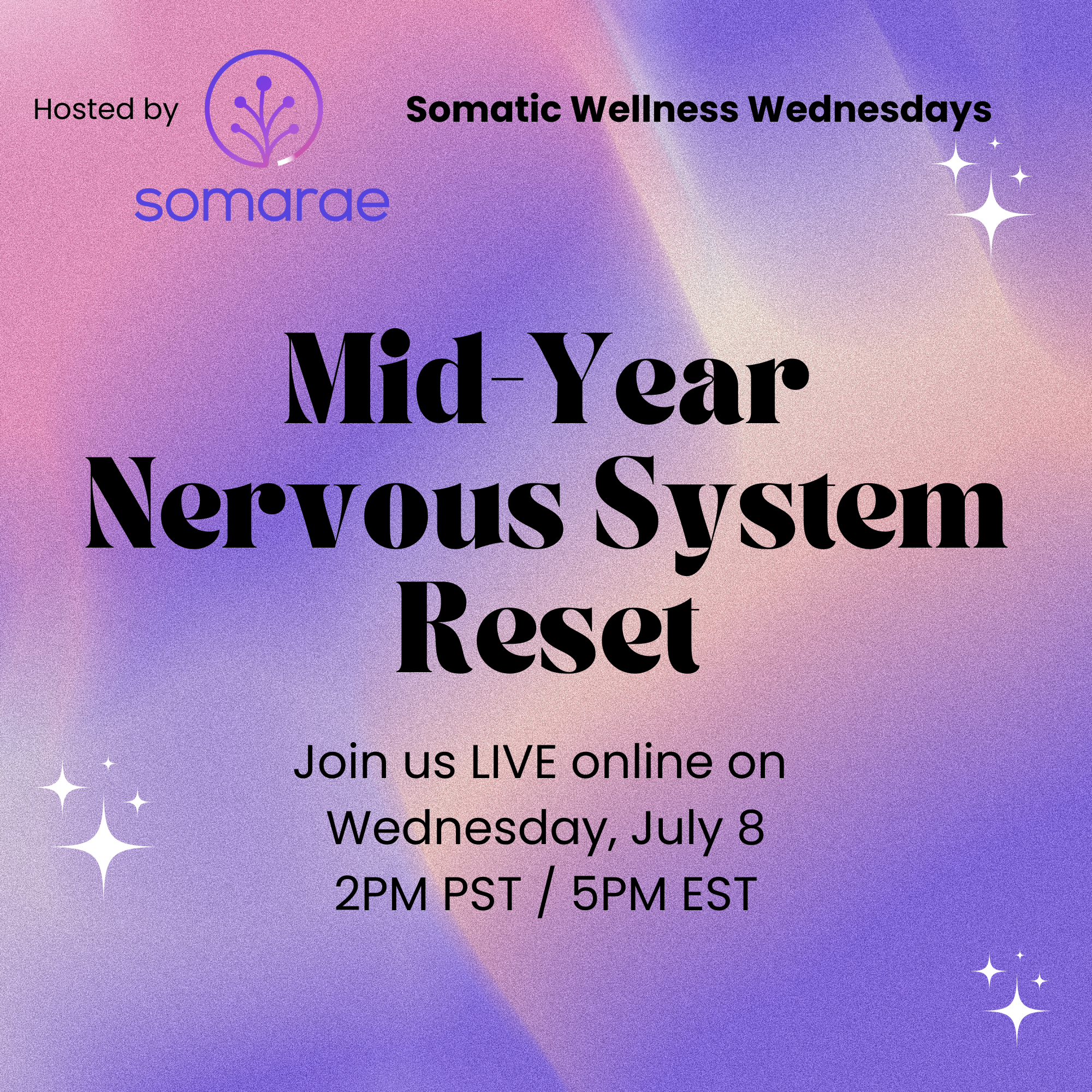 Hosted by

somarae

Somatic Wellness Wednesdays

Mid-Year Nervous System Reset

Join us LIVE online on Wednesday, July 8 2PM PST / 5PM EST